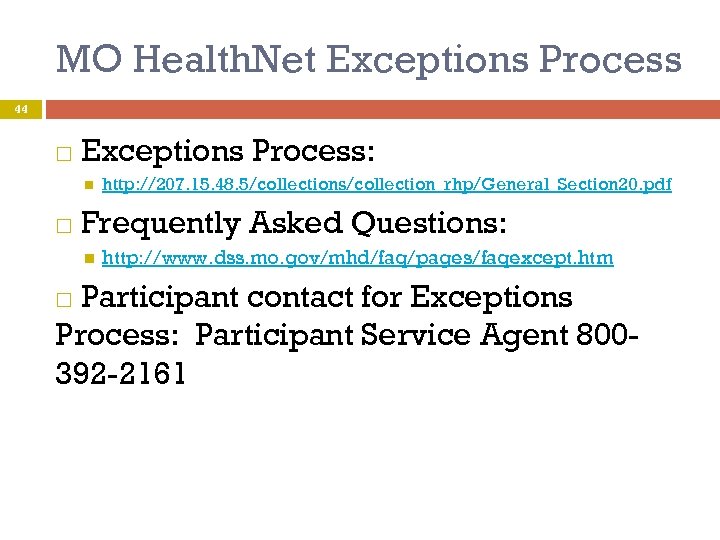 MO HealthNet Exceptions Process

44

Exceptions Process:

http://207.15.48.5/collections/collection_rhp/General_Section20.pdf

Frequently Asked Questions:

http://www.dss.mo.gov/mhd/faq/pages/faqexcept.htm

Participant contact for Exceptions Process: Participant Service Agent 800-392-2161